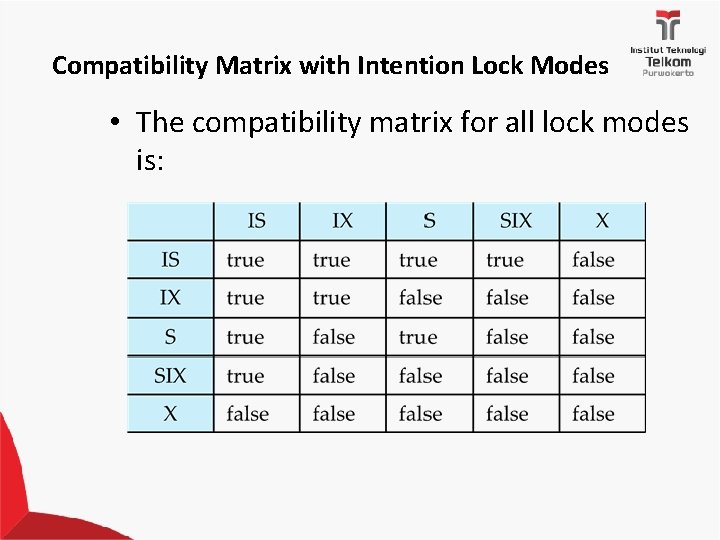 Compatibility Matrix with Intention Lock Modes

Institut Teknologi Telkom Purwokerto

• The compatibility matrix for all lock modes is:

| | IS | IX | S | SIX | X |
|---|---|---|---|---|---|
| IS | true | true | true | true | false |
| IX | true | true | false | false | false |
| S | true | false | true | false | false |
| SIX | true | false | false | false | false |
| X | false | false | false | false | false |